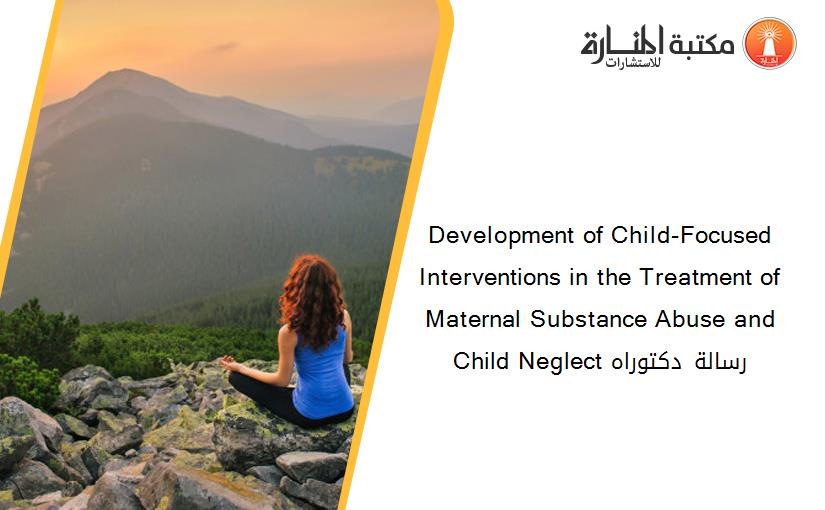 مكتبة المنارة للاستشارات

Development of Child-Focused Interventions in the Treatment of Maternal Substance Abuse and Child Neglect رسالة دكتوراه